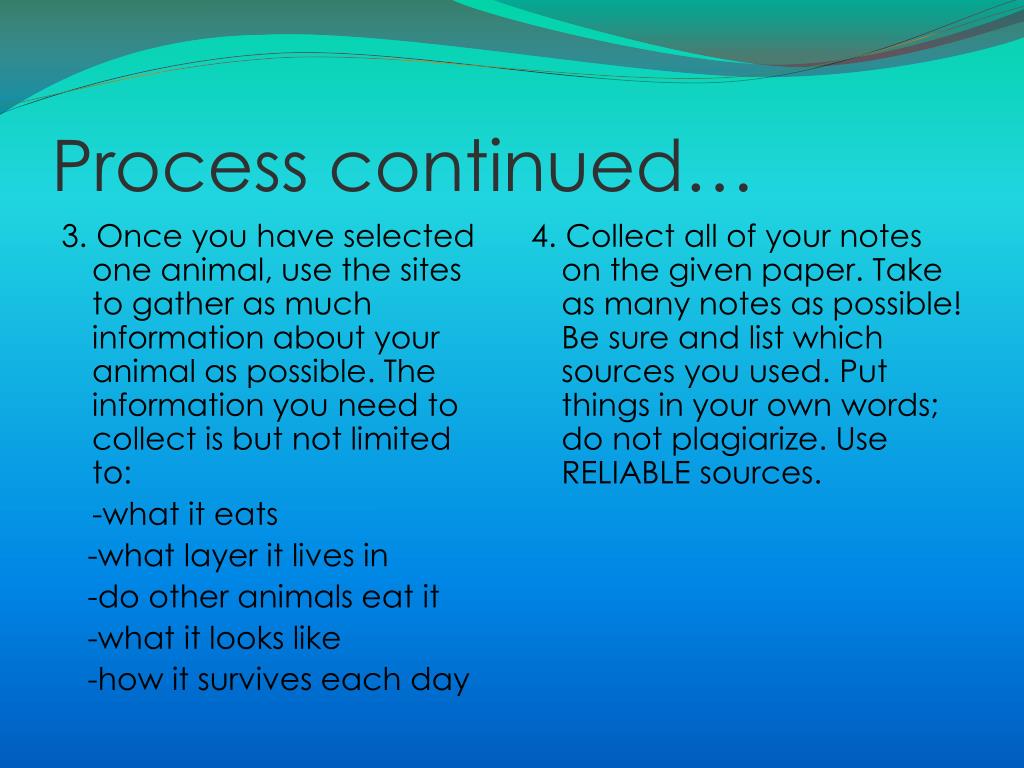 Process continued…

3. Once you have selected one animal, use the sites to gather as much information about your animal as possible. The information you need to collect is but not limited to:

-what it eats

-what layer it lives in

-do other animals eat it

-what it looks like

-how it survives each day

4. Collect all of your notes on the given paper. Take as many notes as possible! Be sure and list which sources you used. Put things in your own words; do not plagiarize. Use RELIABLE sources.